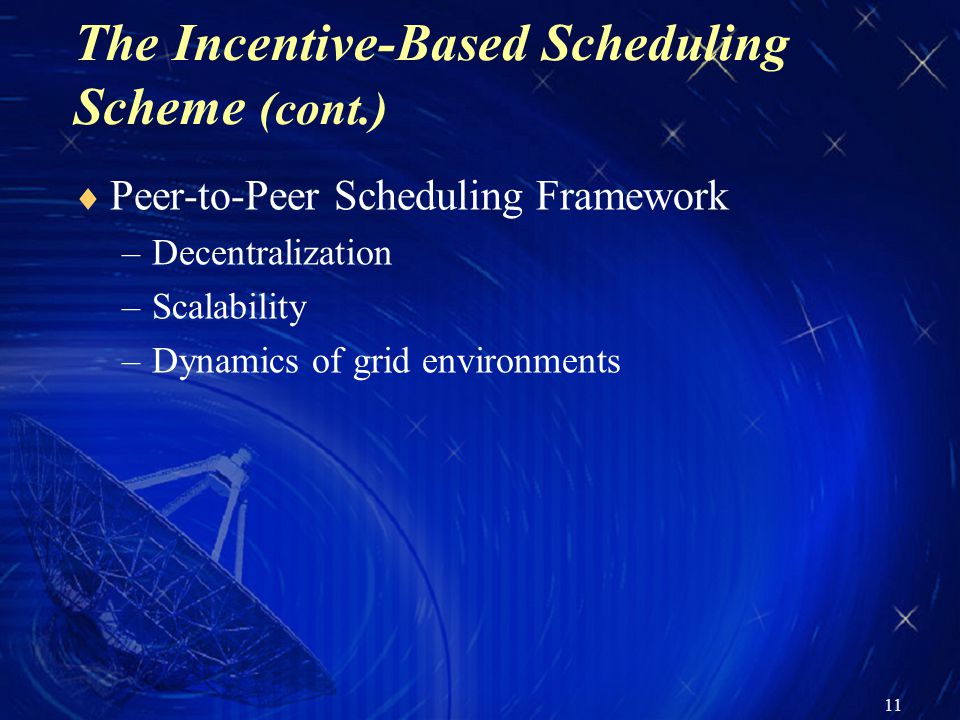 The Incentive-Based Scheduling Scheme (cont.)

♦ Peer-to-Peer Scheduling Framework
– Decentralization
– Scalability
– Dynamics of grid environments

11